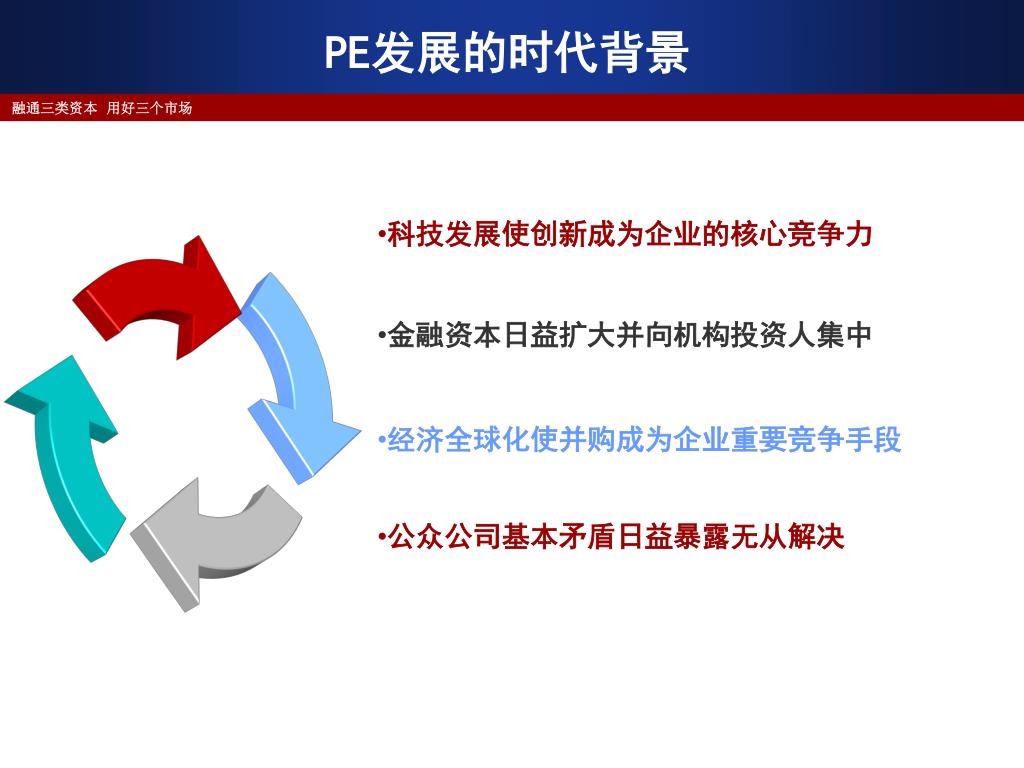 PE发展的时代背景

融通三类资本 用好三个市场

•科技发展使创新成为企业的核心竞争力

•金融资本日益扩大并向机构投资人集中

•经济全球化使并购成为企业重要竞争手段

•公众公司基本矛盾日益暴露无从解决